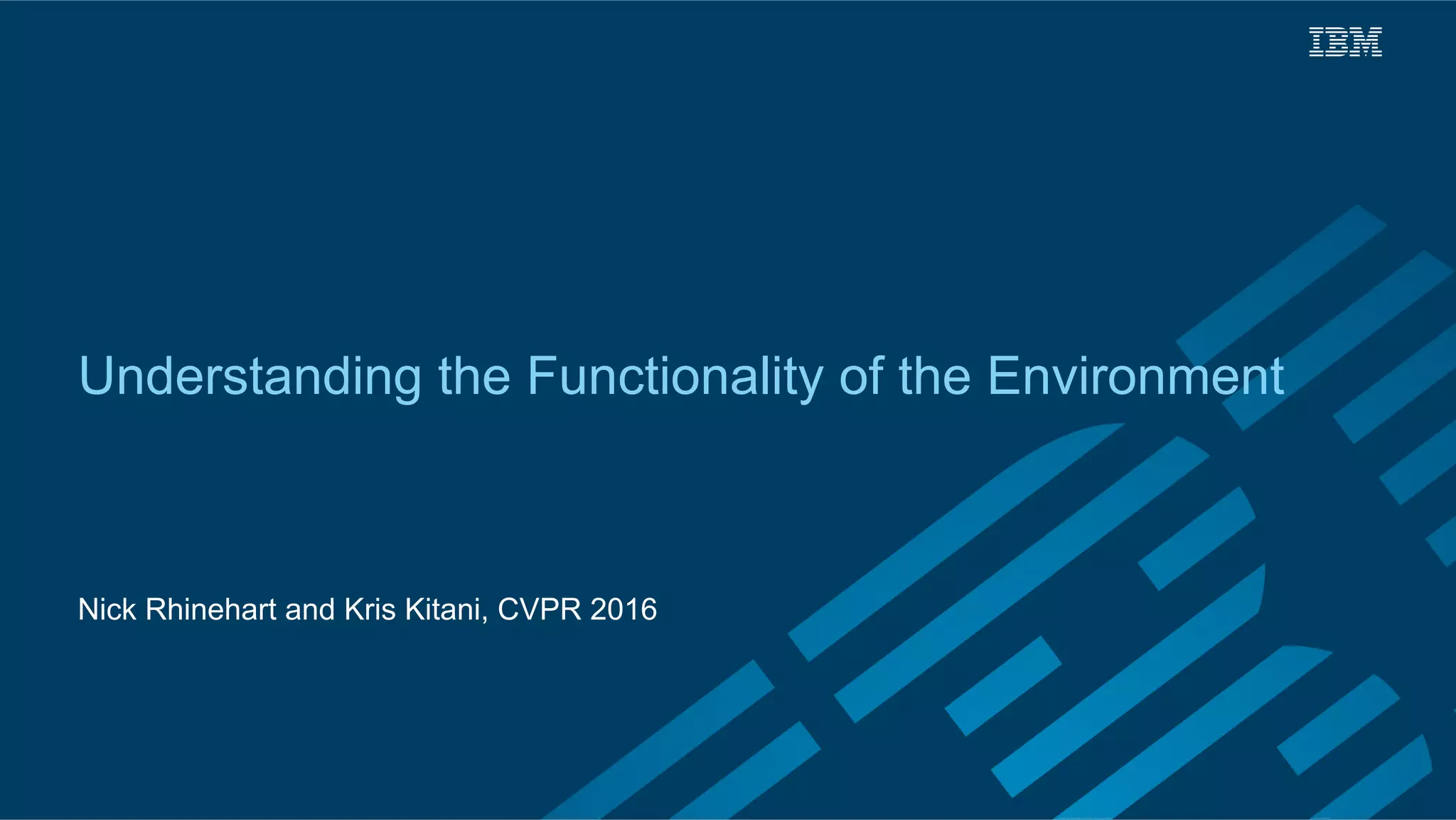 IBM

Understanding the Functionality of the Environment

Nick Rhinehart and Kris Kitani, CVPR 2016